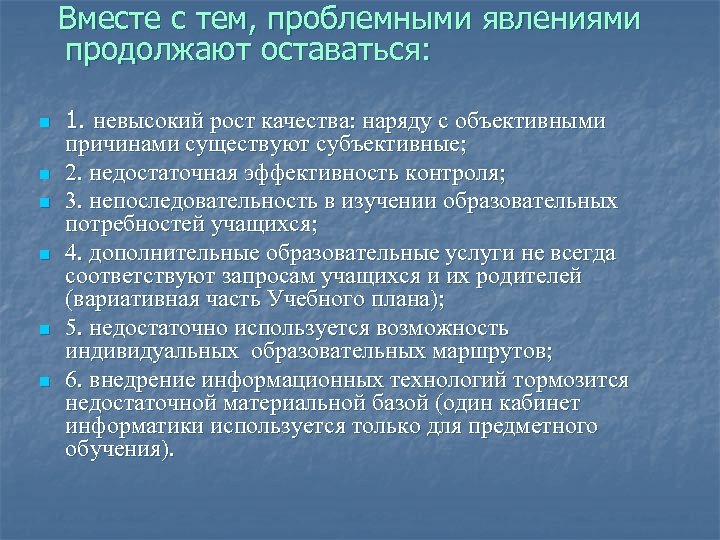 Вместе с тем, проблемными явлениями продолжают оставаться:

1. невысокий рост качества: наряду с объективными причинами существуют субъективные;

2. недостаточная эффективность контроля;

3. непоследовательность в изучении образовательных потребностей учащихся;

4. дополнительные образовательные услуги не всегда соответствуют запросам учащихся и их родителей (вариативная часть Учебного плана);

5. недостаточно используется возможность индивидуальных образовательных маршрутов;

6. внедрение информационных технологий тормозится недостаточной материальной базой (один кабинет информатики используется только для предметного обучения).